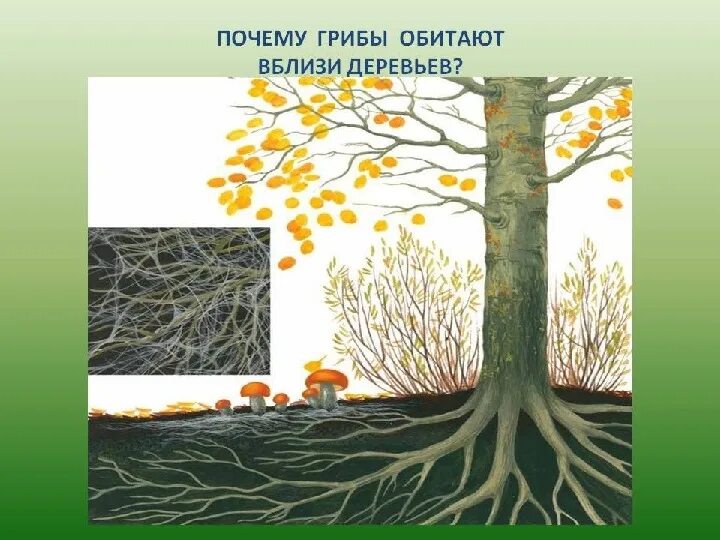 ПОЧЕМУ ГРИБЫ ОБИТАЮТ ВБЛИЗИ ДЕРЕВЬЕВ?